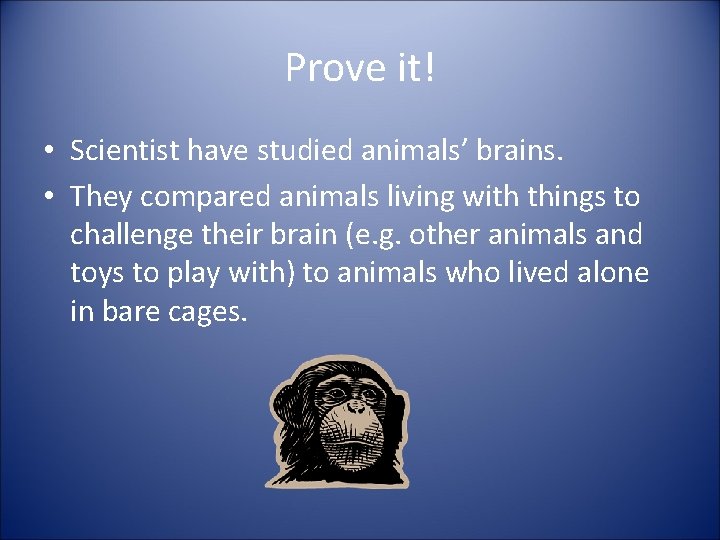 Prove it!

• Scientist have studied animals' brains.
• They compared animals living with things to challenge their brain (e.g. other animals and toys to play with) to animals who lived alone in bare cages.